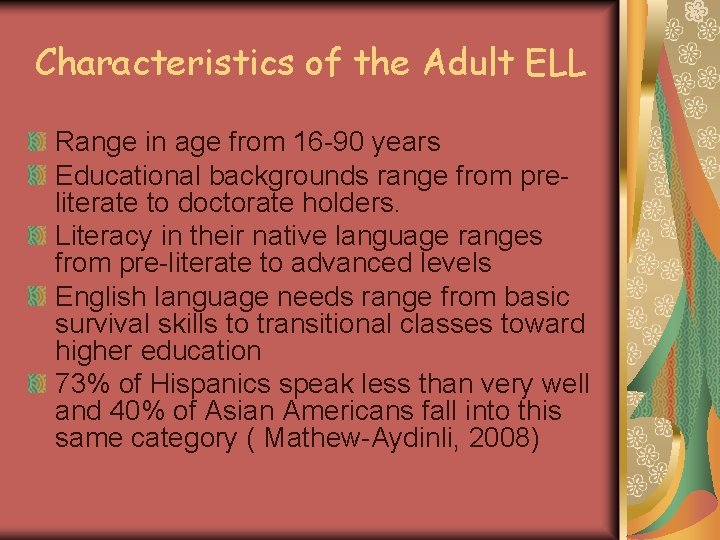 Characteristics of the Adult ELL

Range in age from 16-90 years

Educational backgrounds range from pre-literate to doctorate holders.

Literacy in their native language ranges from pre-literate to advanced levels

English language needs range from basic survival skills to transitional classes toward higher education

73% of Hispanics speak less than very well and 40% of Asian Americans fall into this same category ( Mathew-Aydinli, 2008)